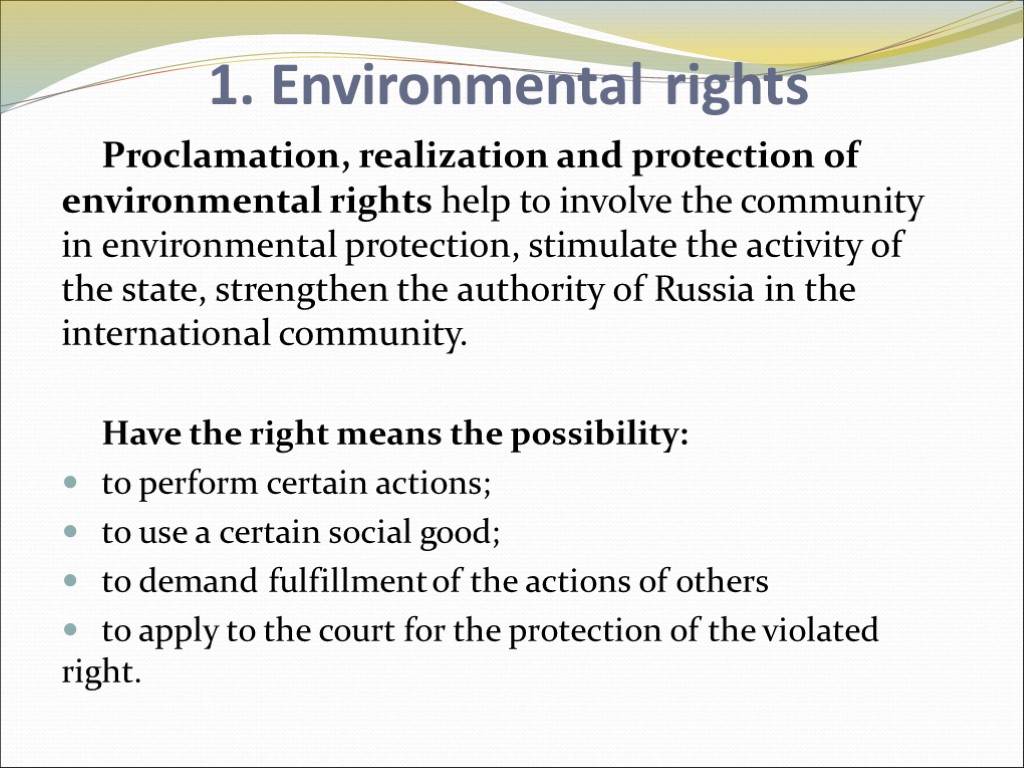 1. Environmental rights

Proclamation, realization and protection of environmental rights help to involve the community in environmental protection, stimulate the activity of the state, strengthen the authority of Russia in the international community.

Have the right means the possibility:

- to perform certain actions;
- to use a certain social good;
- to demand fulfillment of the actions of others
- to apply to the court for the protection of the violated right.